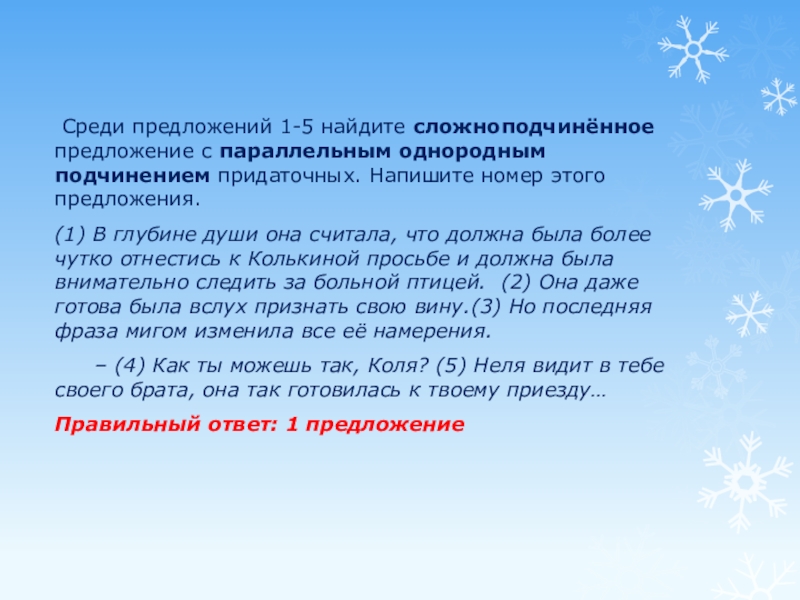 Среди предложений 1-5 найдите сложноподчинённое предложение с параллельным однородным подчинением придаточных. Напишите номер этого предложения.

(1) В глубине души она считала, что должна была более чутко отнестись к Колькиной просьбе и должна была внимательно следить за больной птицей. (2) Она даже готова была вслух признать свою вину.(3) Но последняя фраза мигом изменила все её намерения.

– (4) Как ты можешь так, Коля? (5) Неля видит в тебе своего брата, она так готовилась к твоему приезду…

Правильный ответ: 1 предложение